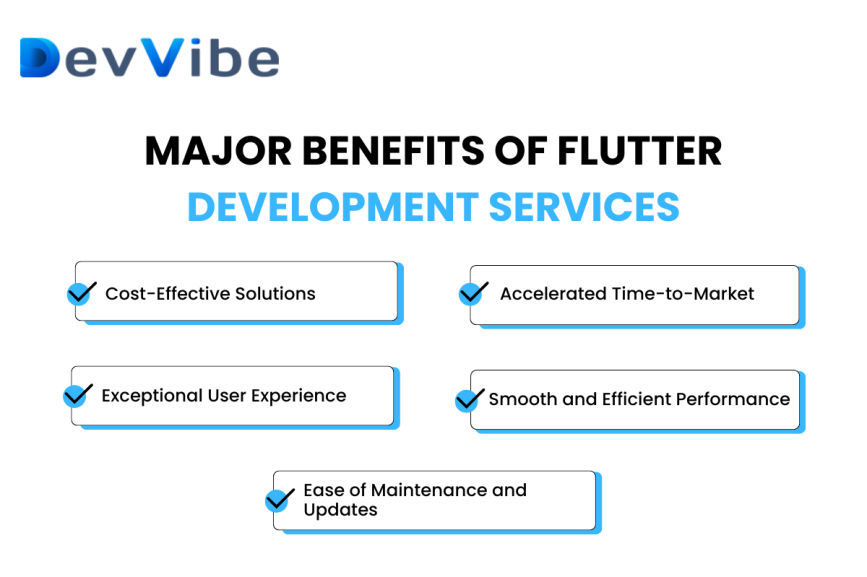 DevVibe

MAJOR BENEFITS OF FLUTTER DEVELOPMENT SERVICES

Cost-Effective Solutions

Accelerated Time-to-Market

Exceptional User Experience

Smooth and Efficient Performance

Ease of Maintenance and Updates